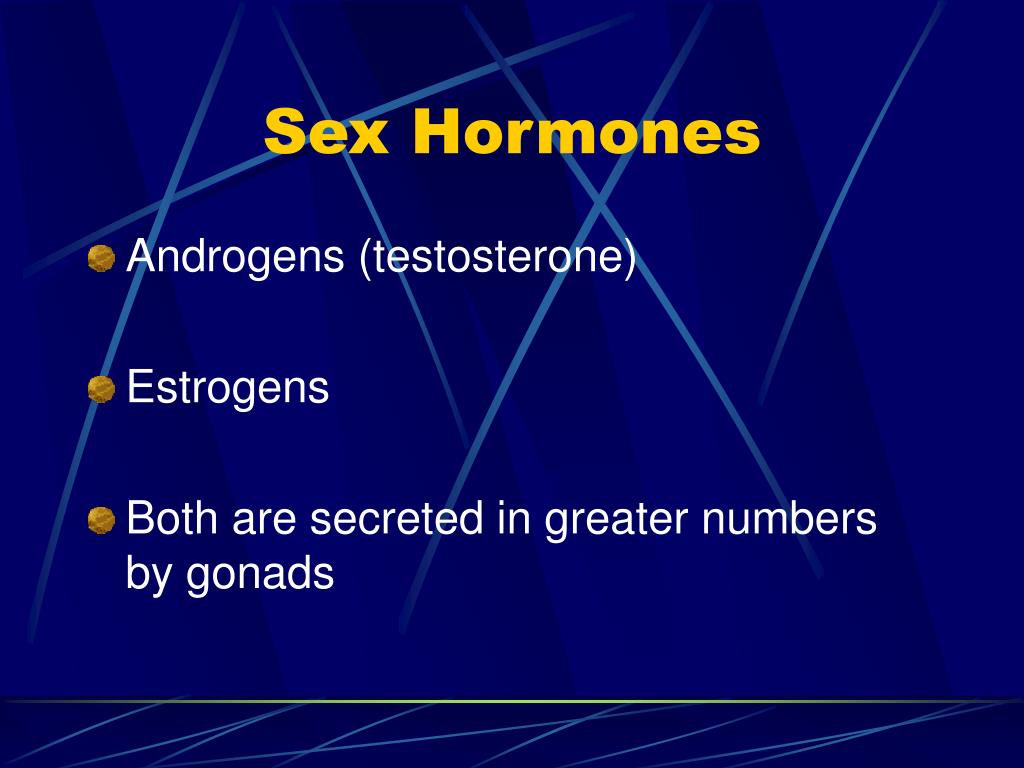 Sex Hormones

Androgens (testosterone)

Estrogens

Both are secreted in greater numbers by gonads